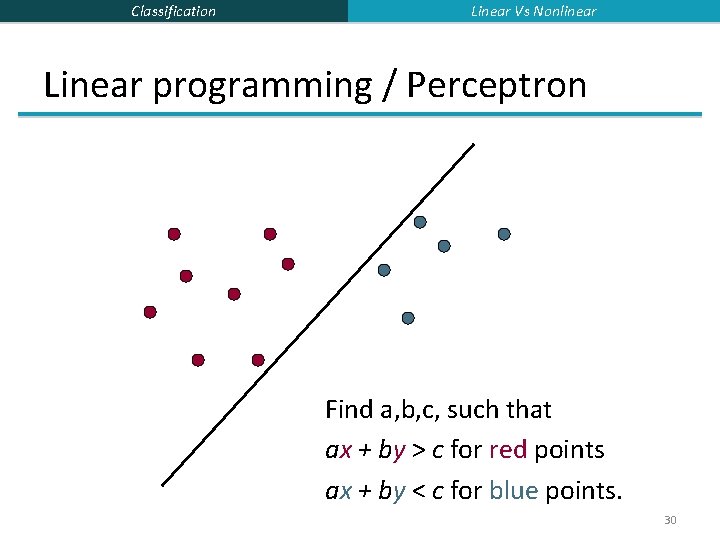 Classification

Linear Vs Nonlinear

Linear programming / Perceptron

Find a,b,c, such that

$ax + by > c$ for red points

$ax + by < c$ for blue points.

30